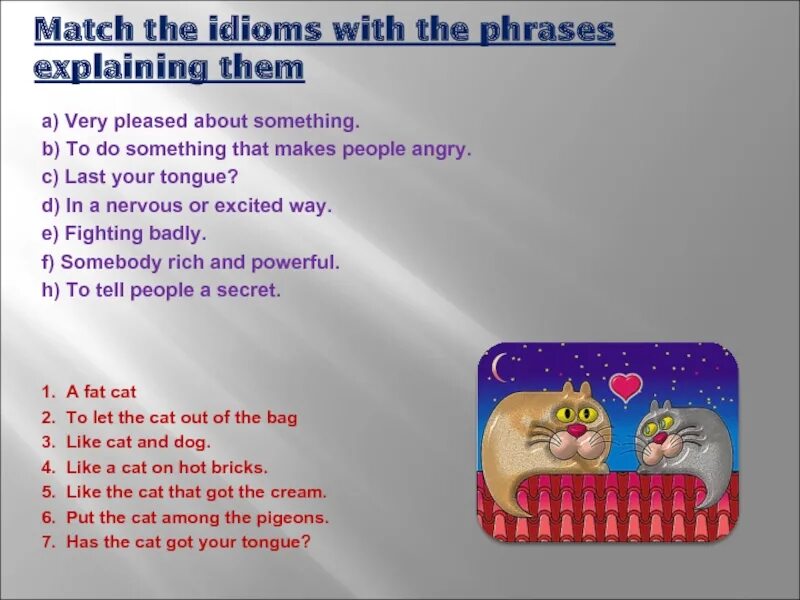 Match the idioms with the phrases explaining them

a) Very pleased about something.
b) To do something that makes people angry.
c) Last your tongue?
d) In a nervous or excited way.
e) Fighting badly.
f) Somebody rich and powerful.
h) To tell people a secret.

1. A fat cat
2. To let the cat out of the bag
3. Like cat and dog.
4. Like a cat on hot bricks.
5. Like the cat that got the cream.
6. Put the cat among the pigeons.
7. Has the cat got your tongue?